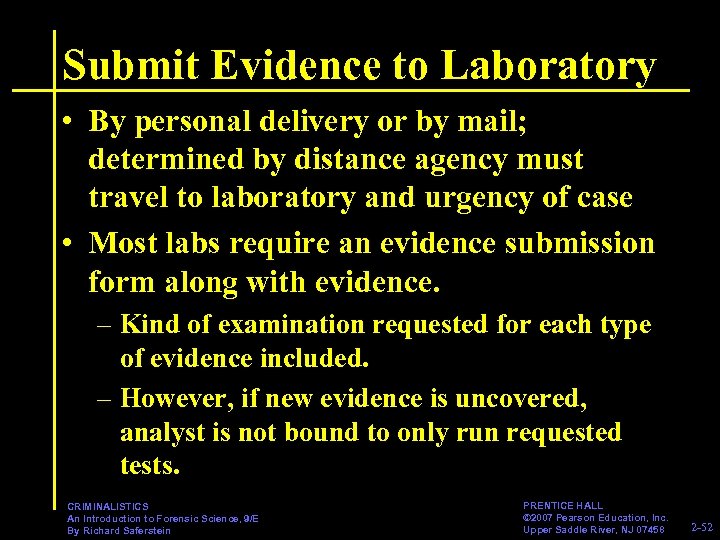 Submit Evidence to Laboratory

• By personal delivery or by mail; determined by distance agency must travel to laboratory and urgency of case

• Most labs require an evidence submission form along with evidence.

– Kind of examination requested for each type of evidence included.

– However, if new evidence is uncovered, analyst is not bound to only run requested tests.

CRIMINALISTICS
An Introduction to Forensic Science, 9/E
By Richard Saferstein

PRENTICE HALL
©2007 Pearson Education, Inc.
Upper Saddle River, NJ 07458

2-52